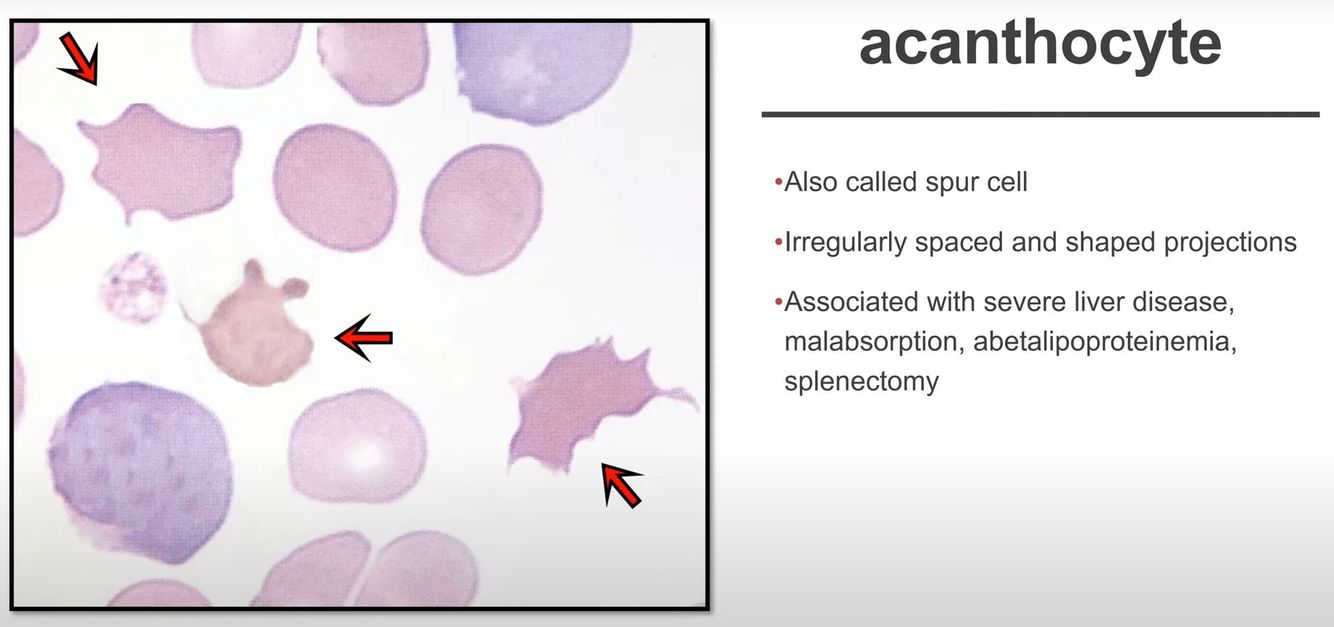 acanthocyte

•Also called spur cell

•Irregularly spaced and shaped projections

•Associated with severe liver disease, malabsorption, abetalipoproteinemia, splenectomy